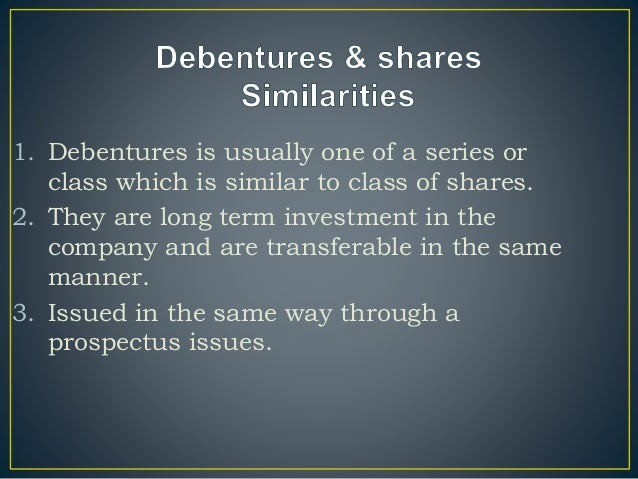 Debentures & shares
Similarities

1. Debentures is usually one of a series or class which is similar to class of shares.
2. They are long term investment in the company and are transferable in the same manner.
3. Issued in the same way through a prospectus issues.